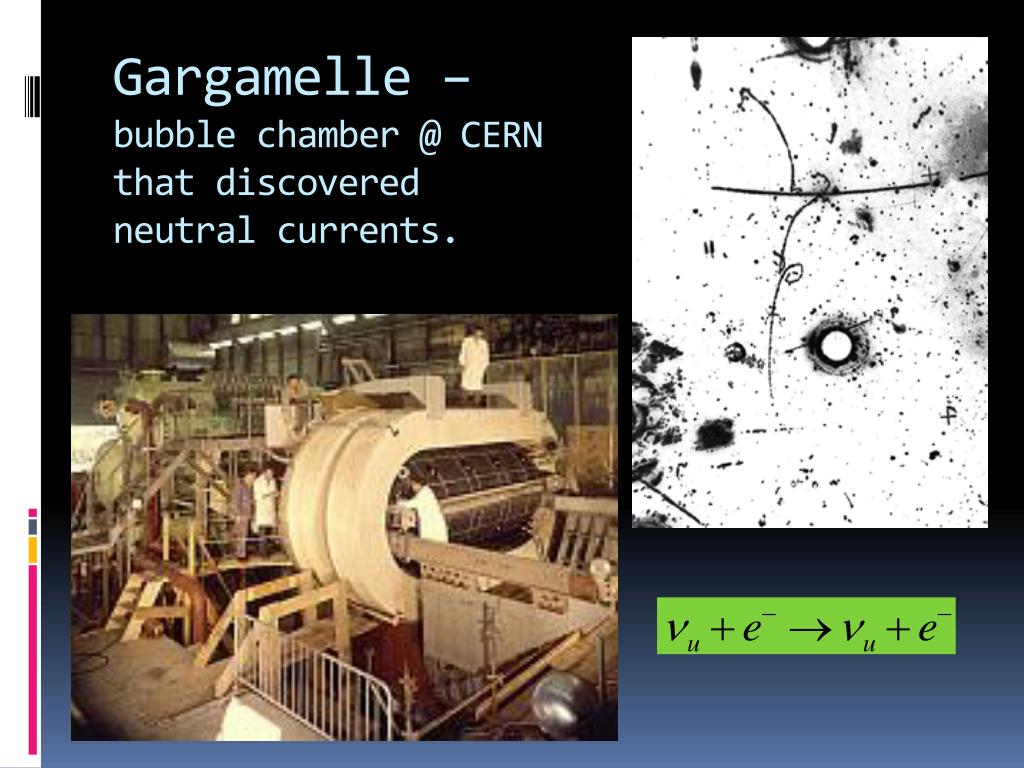 Gargamelle – bubble chamber @ CERN that discovered neutral currents.

$\nu_u + e^- \rightarrow \nu_u + e^-$